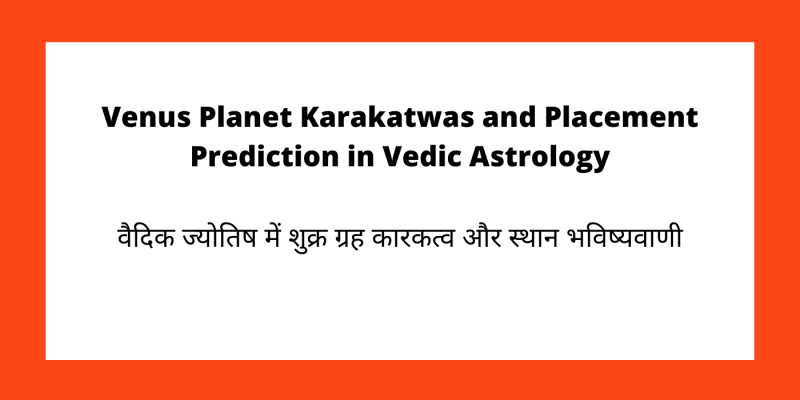 Venus Planet Karakatwas and Placement Prediction in Vedic Astrology

वैदिक ज्योतिष में शुक्र ग्रह कारकत्व और स्थान भविष्यवाणी